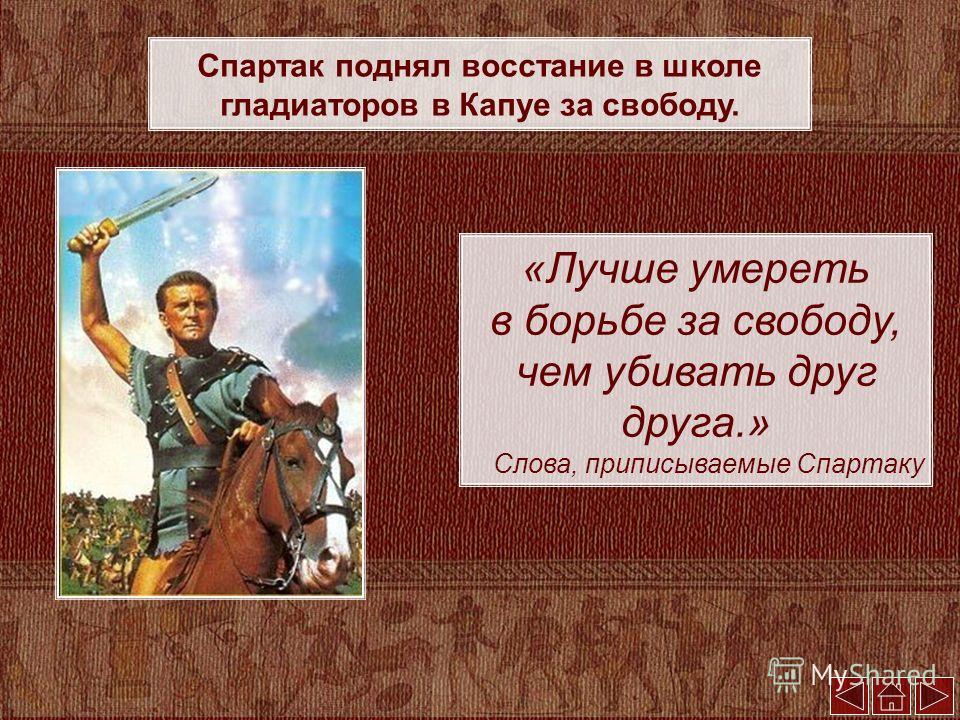 Спартак поднял восстание в школе гладиаторов в Капуе за свободу.

«Лучше умереть в борьбе за свободу, чем убивать друг друга.»
Слова, приписываемые Спартаку

MyShared